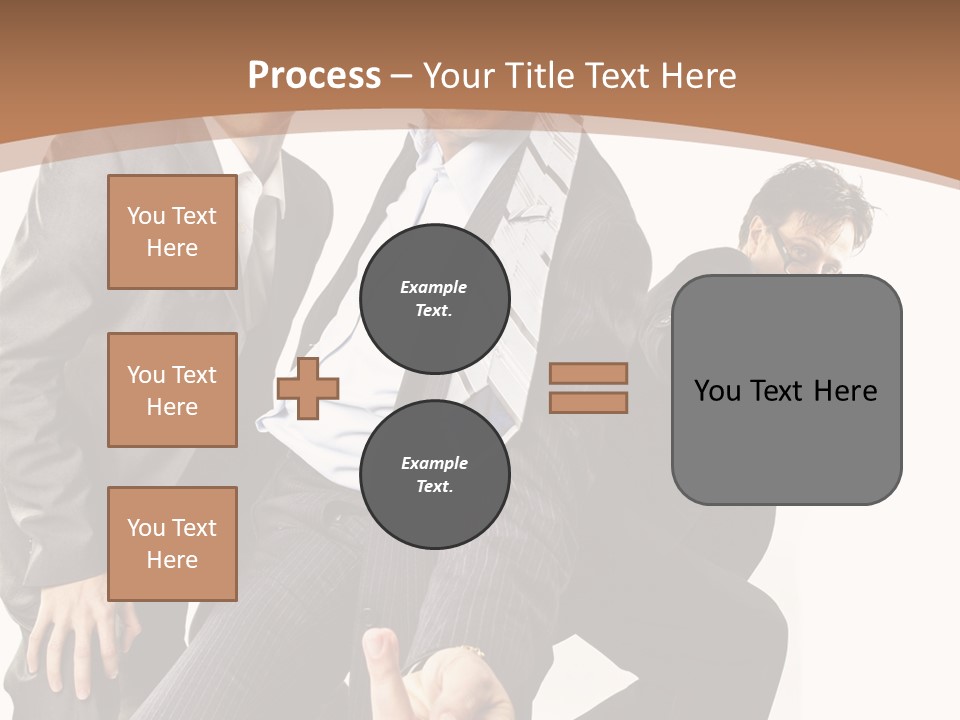 Process – Your Title Text Here

You Text Here

You Text Here

You Text Here

Example Text.

Example Text.

You Text Here